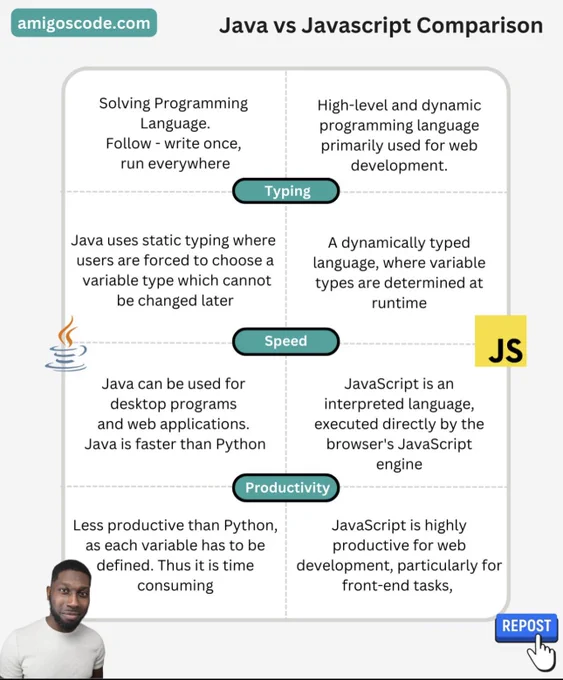 amigoscode.com

Java vs Javascript Comparison

Solving Programming Language.
Follow - write once, run everywhere

High-level and dynamic programming language primarily used for web development.

Typing

Java uses static typing where users are forced to choose a variable type which cannot be changed later

A dynamically typed language, where variable types are determined at runtime

Speed

JS

Java can be used for desktop programs and web applications.
Java is faster than Python

JavaScript is an interpreted language, executed directly by the browser's JavaScript engine

Productivity

Less productive than Python, as each variable has to be defined. Thus it is time consuming

JavaScript is highly productive for web development, particularly for front-end tasks,

REPOST